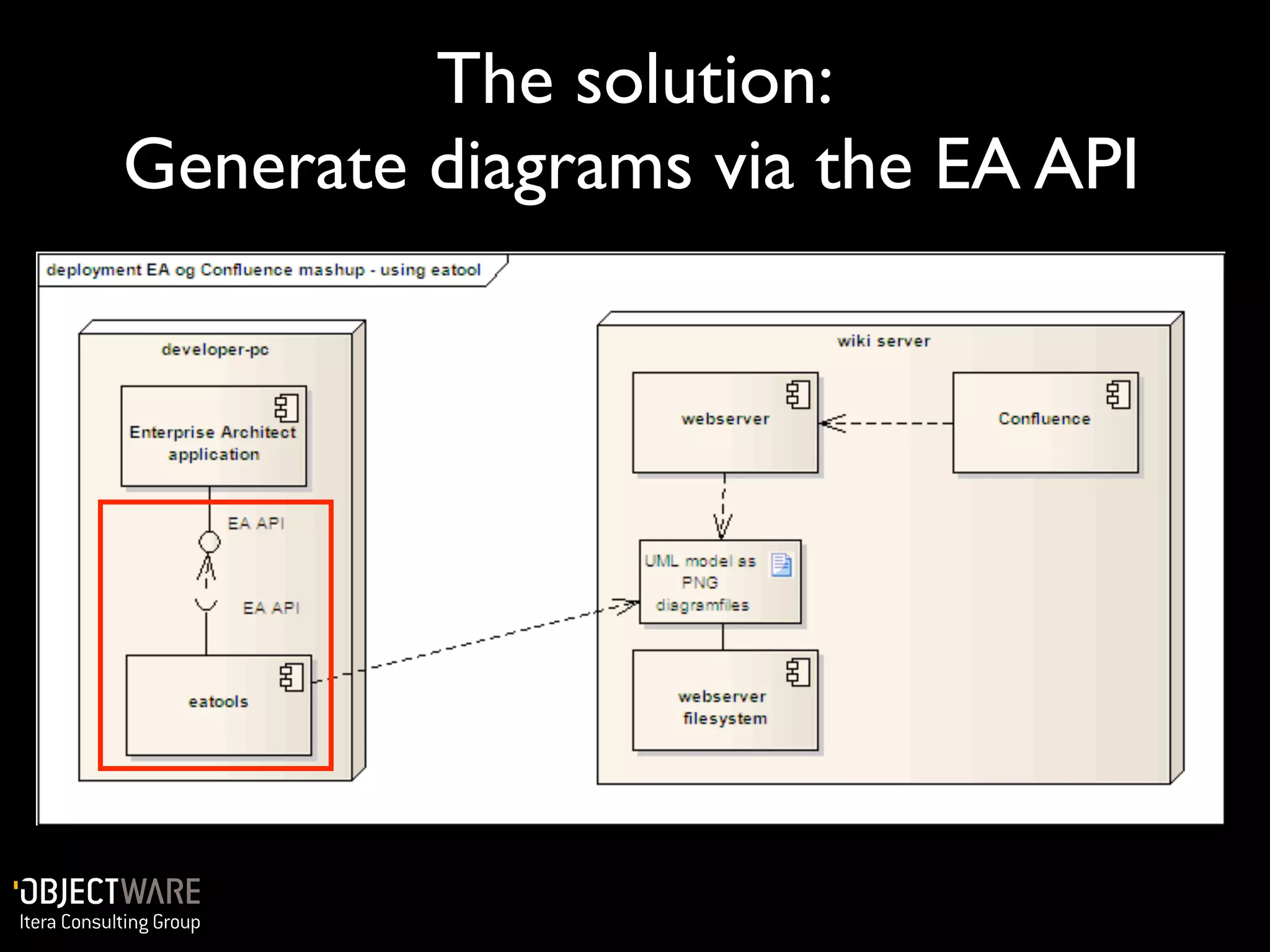 The solution:
Generate diagrams via the EA API

deployment EA og Confluence mashup - using eatool

developer-pc

Enterprise Architect application

EA API

EA API

eatools

wiki server

webserver

Confluence

UML model as PNG diagramfiles

webserver filesystem

OBJECTWARE
Itera Consulting Group